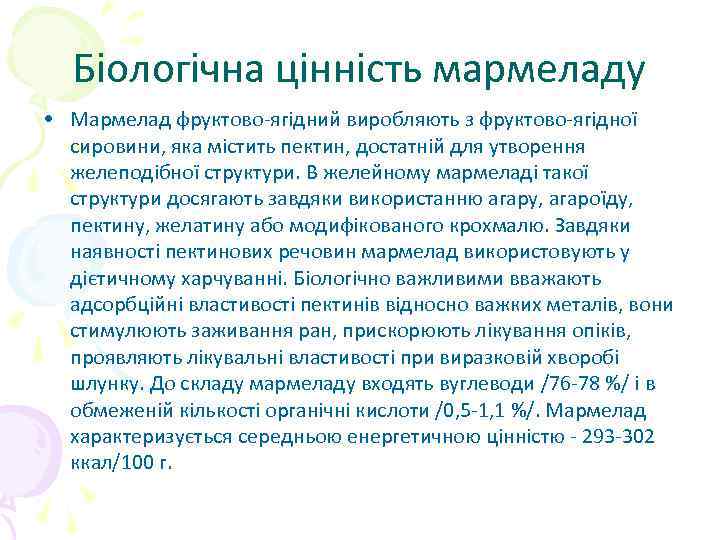 Біологічна цінність мармеладу

• Мармелад фруктово-ягідний виробляють з фруктово-ягідної сировини, яка містить пектин, достатній для утворення желеподібної структури. В желейному мармеладі такої структури досягають завдяки використанню агару, агароїду, пектину, желатину або модифікованого крохмалю. Завдяки наявності пектинових речовин мармелад використовують у дієтичному харчуванні. Біологічно важливими вважають адсорбційні властивості пектинів відносно важких металів, вони стимулюють заживання ран, прискорюють лікування опіків, проявляють лікувальні властивості при виразковій хворобі шлунку. До складу мармеладу входять вуглеводи /76-78 %/ і в обмеженій кількості органічні кислоти /0,5-1,1 %/. Мармелад характеризується середньою енергетичною цінністю - 293-302 ккал/100 г.